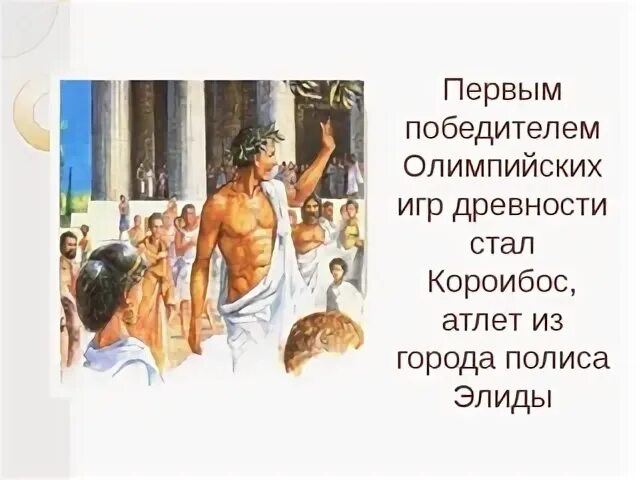 Первым победителем Олимпийских игр древности стал Короибос, атлет из города полиса Элиды